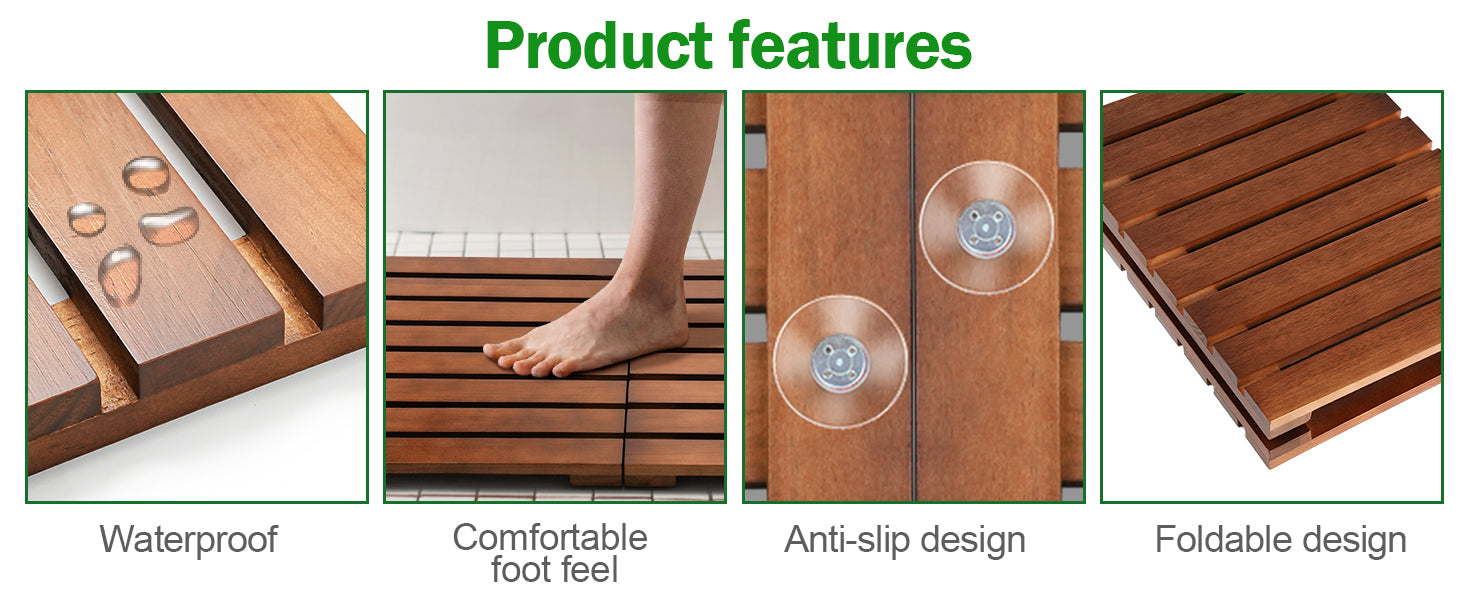 Product features

Waterproof

Comfortable foot feel

Anti-slip design

Foldable design